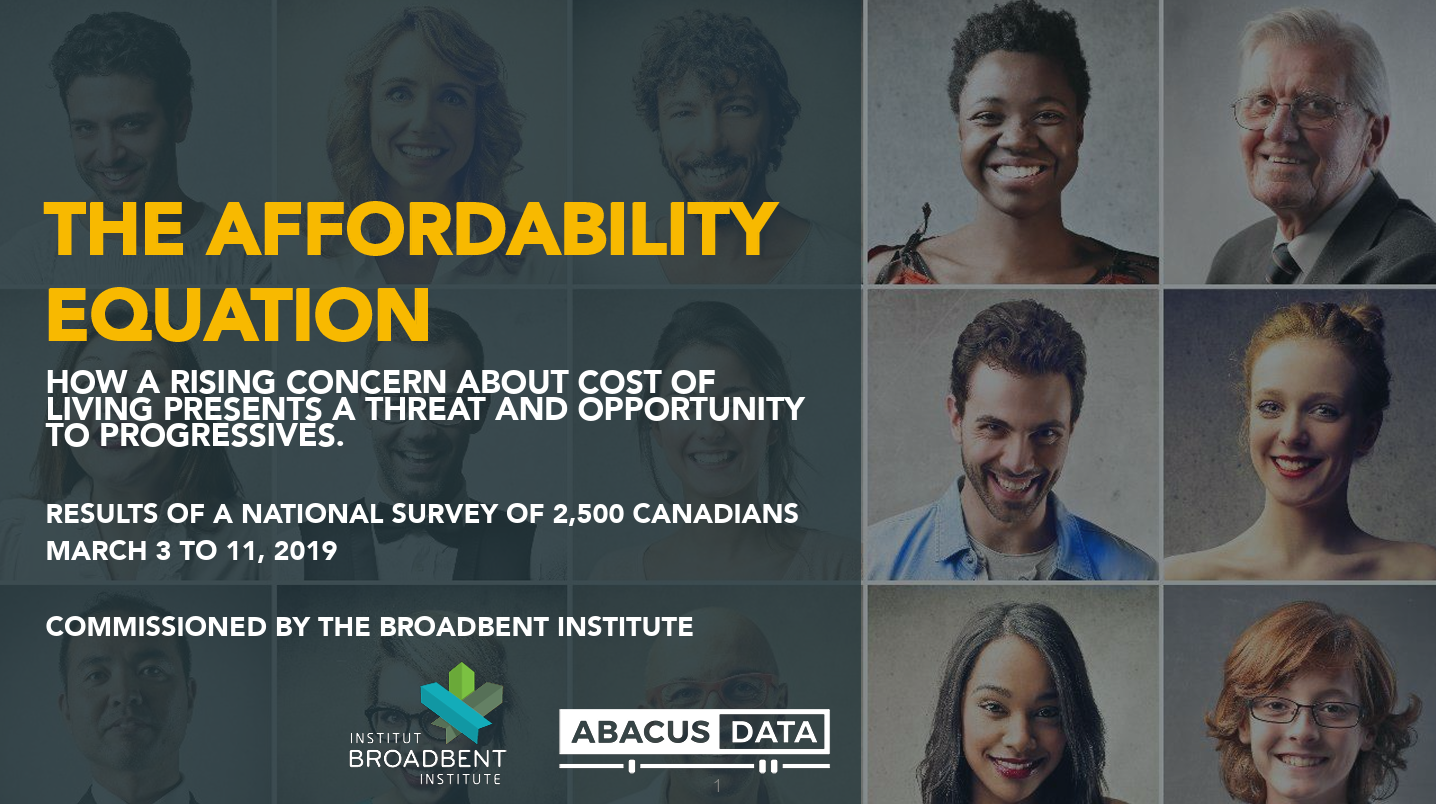 THE AFFORDABILITY EQUATION

HOW A RISING CONCERN ABOUT COST OF LIVING PRESENTS A THREAT AND OPPORTUNITY TO PROGRESSIVES.

RESULTS OF A NATIONAL SURVEY OF 2,500 CANADIANS
MARCH 3 TO 11, 2019

COMMISSIONED BY THE BROADBENT INSTITUTE

INSTITUT BROADBENT INSTITUTE

ABACUS DATA

1